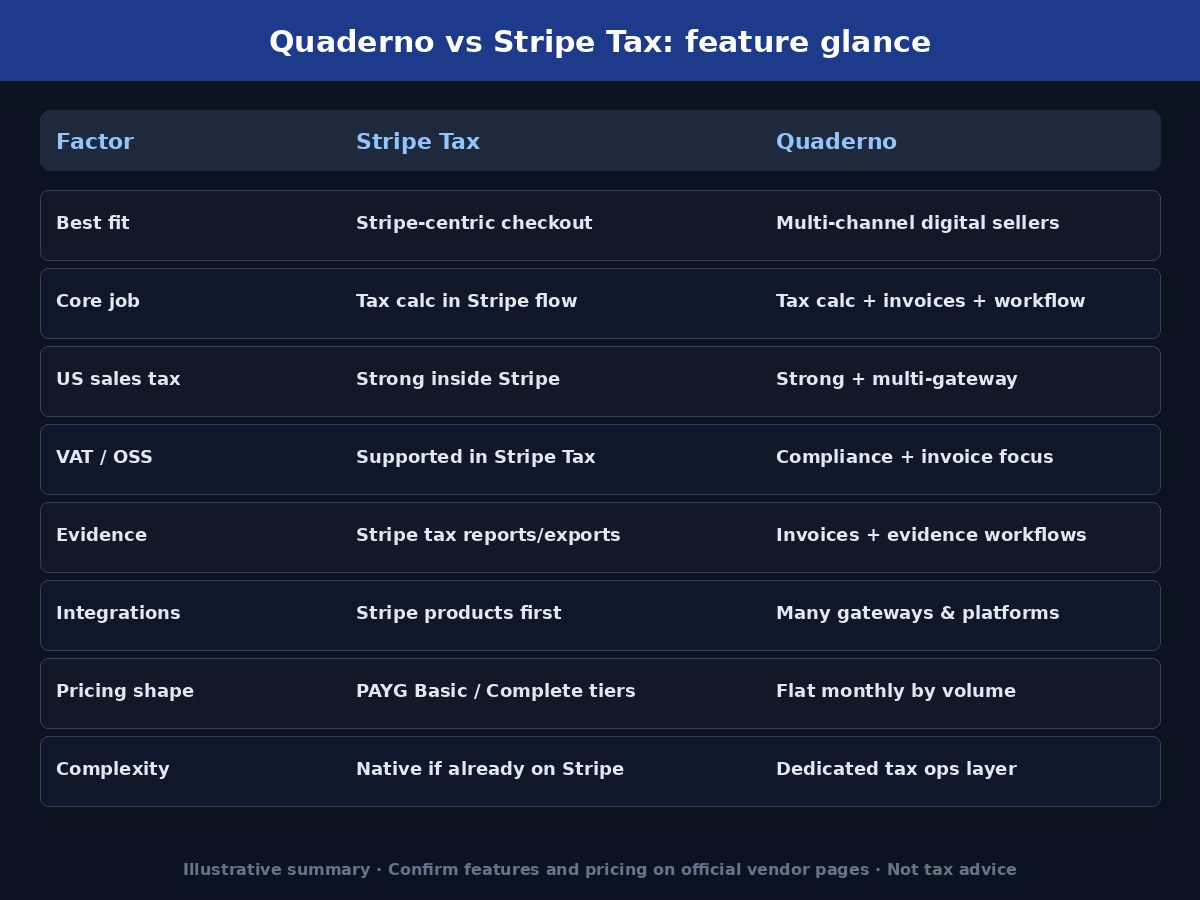 Quaderno vs Stripe Tax: feature glance

| Factor | Stripe Tax | Quaderno |
|---|---|---|
| Best fit | Stripe-centric checkout | Multi-channel digital sellers |
| Core job | Tax calc in Stripe flow | Tax calc + invoices + workflow |
| US sales tax | Strong inside Stripe | Strong + multi-gateway |
| VAT / OSS | Supported in Stripe Tax | Compliance + invoice focus |
| Evidence | Stripe tax reports/exports | Invoices + evidence workflows |
| Integrations | Stripe products first | Many gateways & platforms |
| Pricing shape | PAYG Basic / Complete tiers | Flat monthly by volume |
| Complexity | Native if already on Stripe | Dedicated tax ops layer |

Illustrative summary · Confirm features and pricing on official vendor pages · Not tax advice